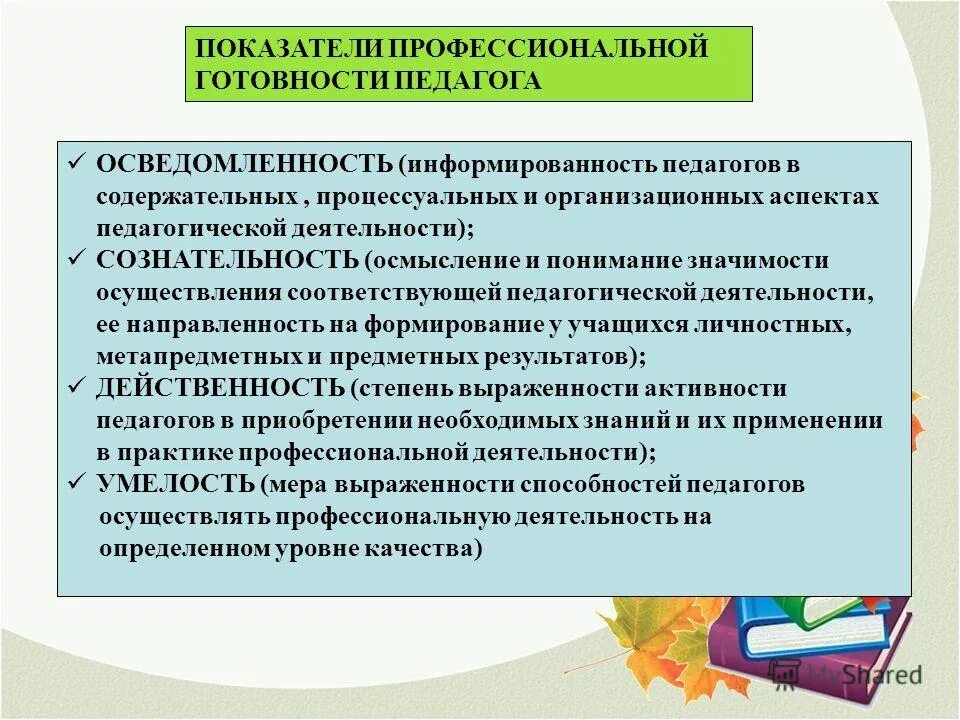 ПОКАЗАТЕЛИ ПРОФЕССИОНАЛЬНОЙ ГОТОВНОСТИ ПЕДАГОГА

✓ ОСВЕДОМЛЕННОСТЬ (информированность педагогов в содержательных , процессуальных и организационных аспектах педагогической деятельности);
✓ СОЗНАТЕЛЬНОСТЬ (осмысление и понимание значимости осуществления соответствующей педагогической деятельности, ее направленность на формирование у учащихся личностных, метапредметных и предметных результатов);
✓ ДЕЙСТВЕННОСТЬ (степень выраженности активности педагогов в приобретении необходимых знаний и их применении в практике профессиональной деятельности);
✓ УМЕЛОСТЬ (мера выраженности способностей педагогов осуществлять профессиональную деятельность на определенном уровне качества)

MyShared